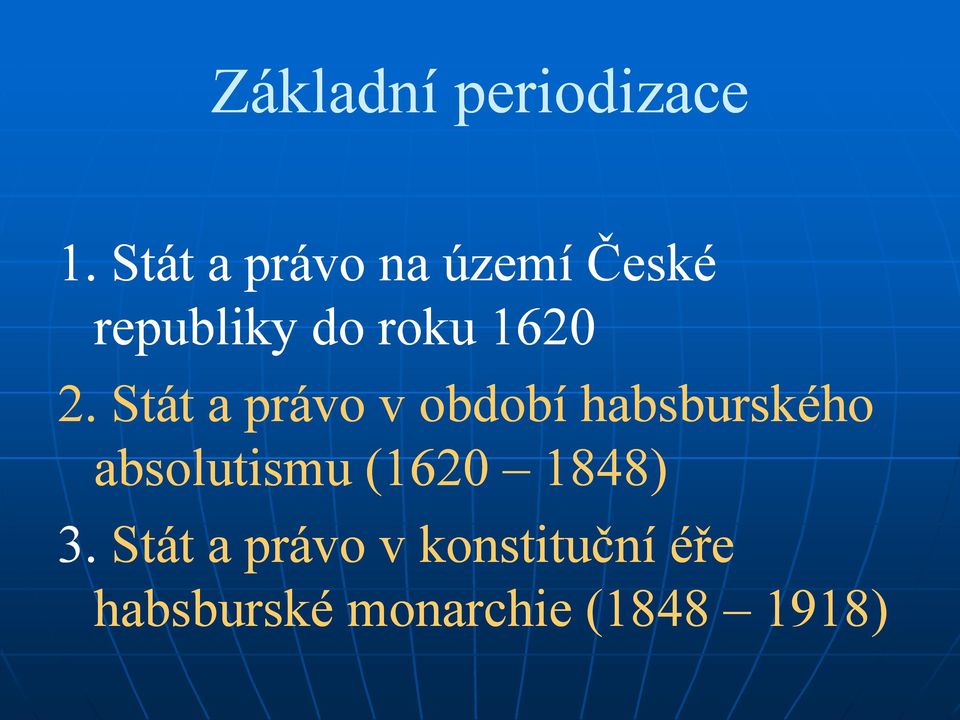 Základní periodizace

1. Stát a právo na území České republiky do roku 1620

2. Stát a právo v období habsburského absolutismu (1620 – 1848)

3. Stát a právo v konstituční éře habsburské monarchie (1848 – 1918)